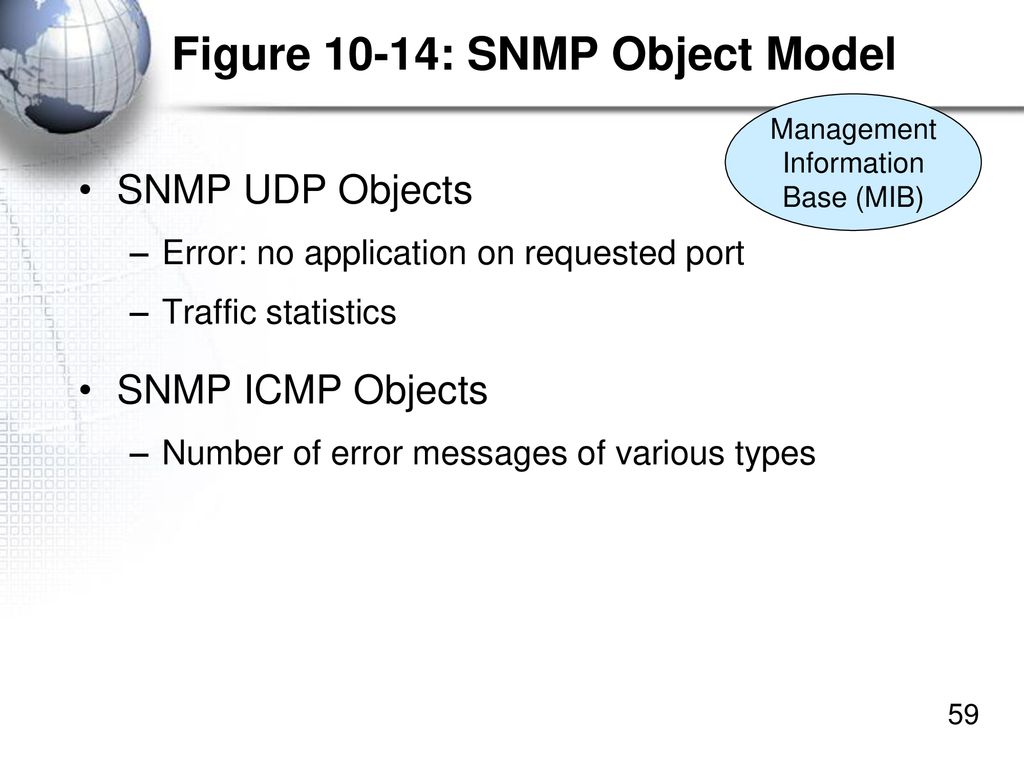 Figure 10-14: SNMP Object Model

Management Information Base (MIB)

• SNMP UDP Objects
– Error: no application on requested port
– Traffic statistics

• SNMP ICMP Objects
– Number of error messages of various types

59